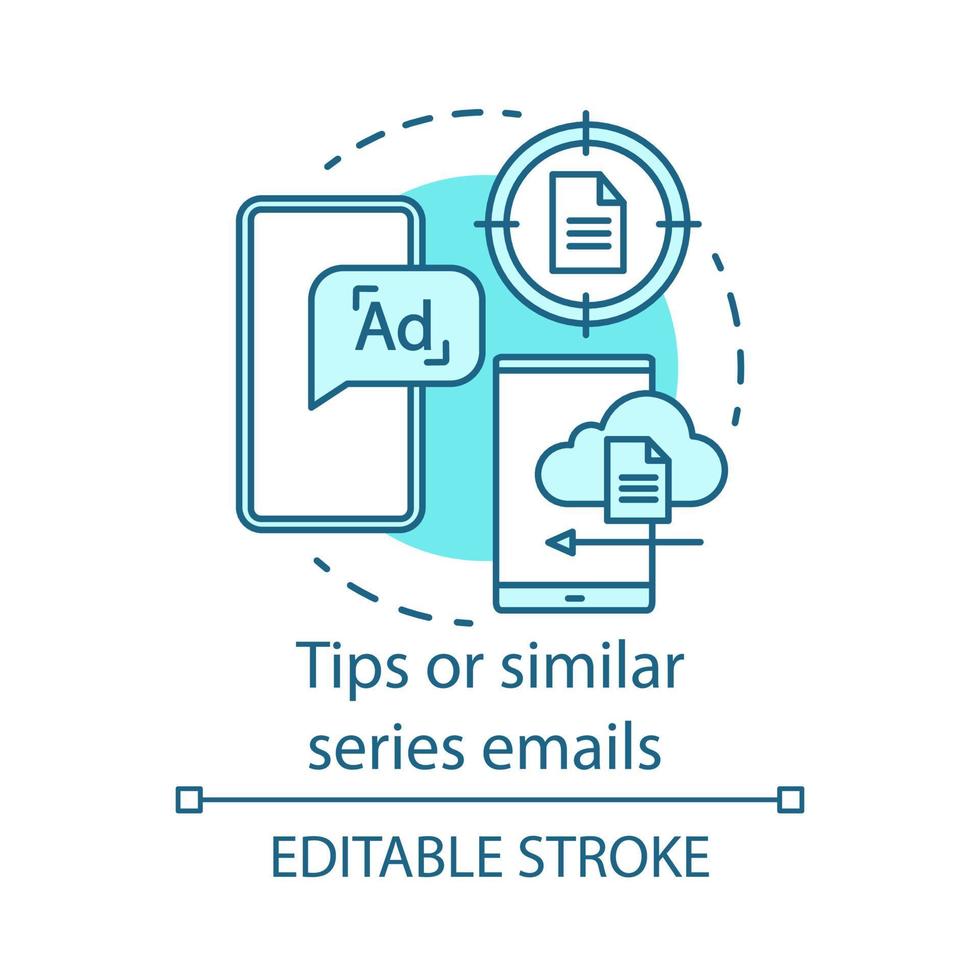 Ad

Tips or similar series emails

EDITABLE STROKE